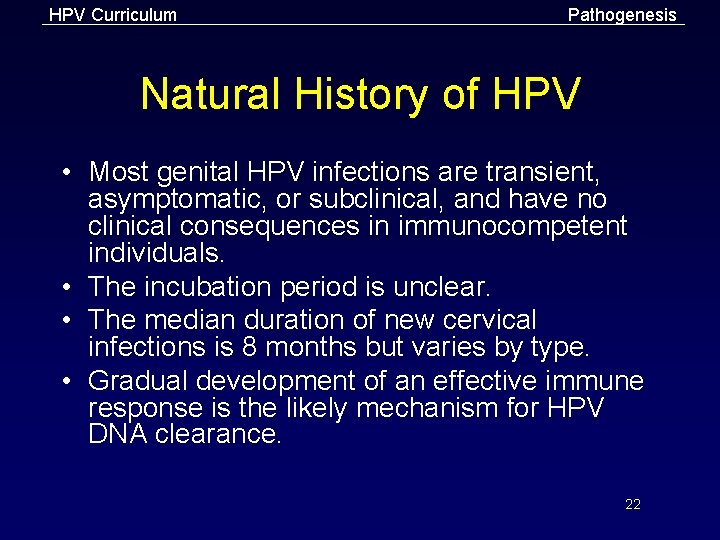 HPV Curriculum

Pathogenesis

Natural History of HPV

• Most genital HPV infections are transient, asymptomatic, or subclinical, and have no clinical consequences in immunocompetent individuals.
• The incubation period is unclear.
• The median duration of new cervical infections is 8 months but varies by type.
• Gradual development of an effective immune response is the likely mechanism for HPV DNA clearance.

22